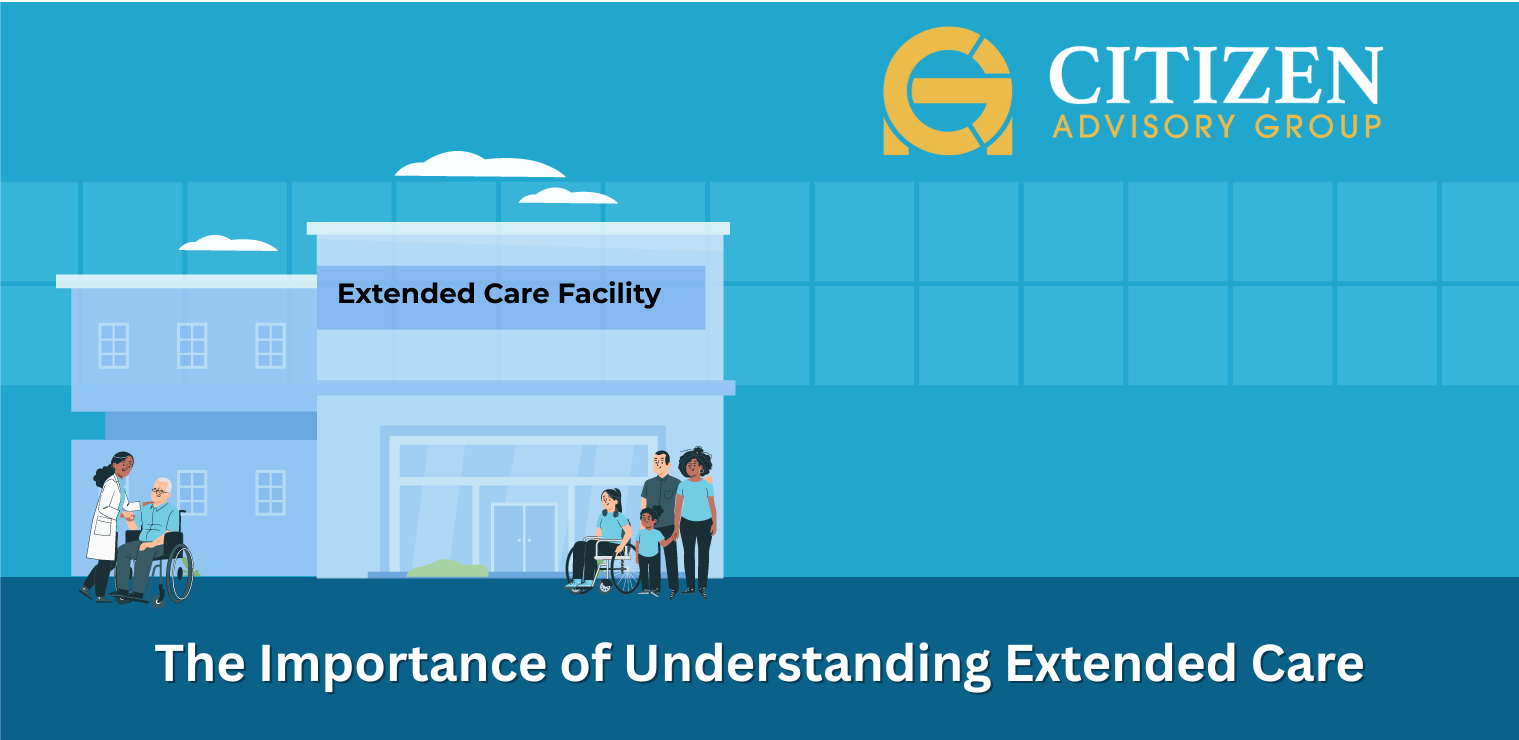 CITIZEN
ADVISORY GROUP

Extended Care Facility

The Importance of Understanding Extended Care